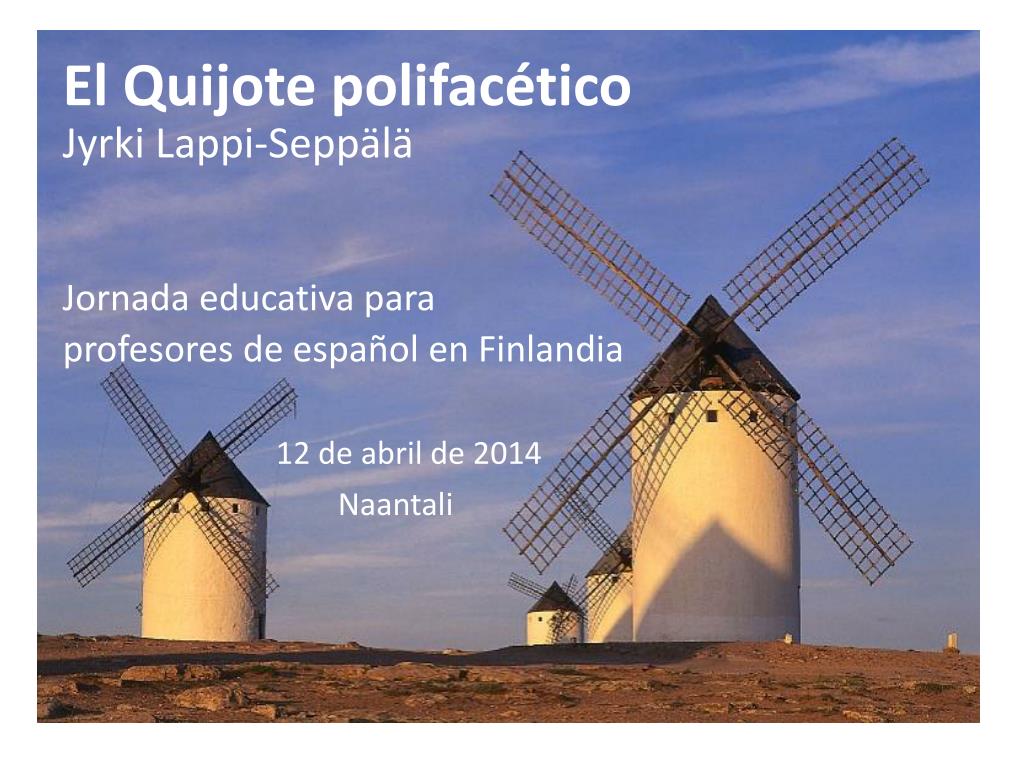 El Quijote polifacético
Jyrki Lappi-Seppälä

Jornada educativa para profesores de español en Finlandia

12 de abril de 2014
Naantali